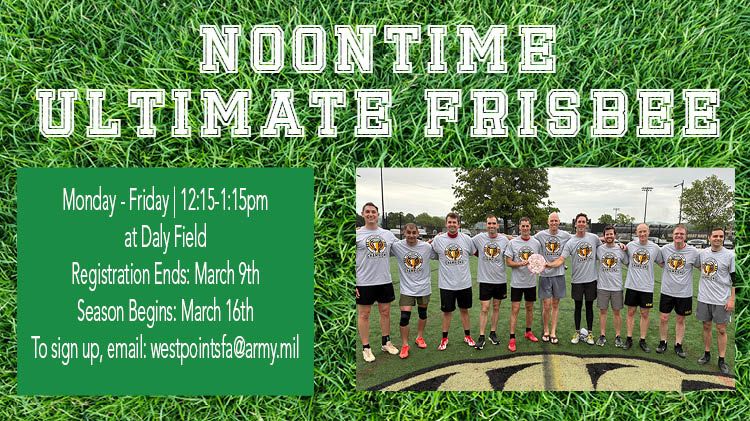 NOONTIME
ULTIMATE FRISBEE

Monday - Friday | 12:15-1:15pm
at Daly Field
Registration Ends: March 9th
Season Begins: March 16th
To sign up, email: westpointsfa@army.mil